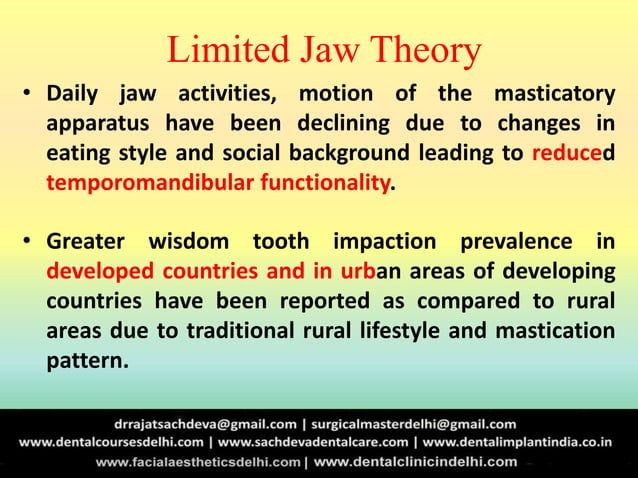 Limited Jaw Theory

• Daily jaw activities, motion of the masticatory apparatus have been declining due to changes in eating style and social background leading to reduced temporomandibular functionality.

• Greater wisdom tooth impaction prevalence in developed countries and in urban areas of developing countries have been reported as compared to rural areas due to traditional rural lifestyle and mastication pattern.

drrajatsachdeva@gmail.com | surgicalmasterdelhi@gmail.com
www.dentalcoursesdelhi.com | www.sachdevadentalcare.com | www.dentalimplantindia.co.in
www.facialaestheticsdelhi.com | www.dentalclinicindelhi.com